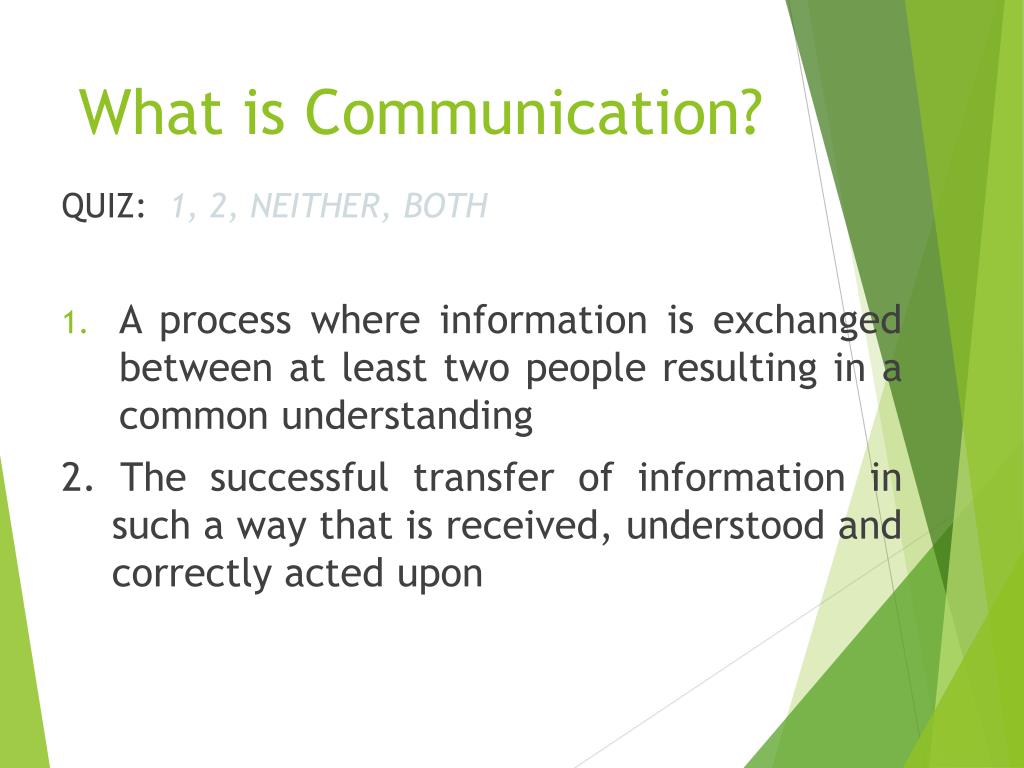 What is Communication?

QUIZ: 1, 2, NEITHER, BOTH

1. A process where information is exchanged between at least two people resulting in a common understanding

2. The successful transfer of information in such a way that is received, understood and correctly acted upon